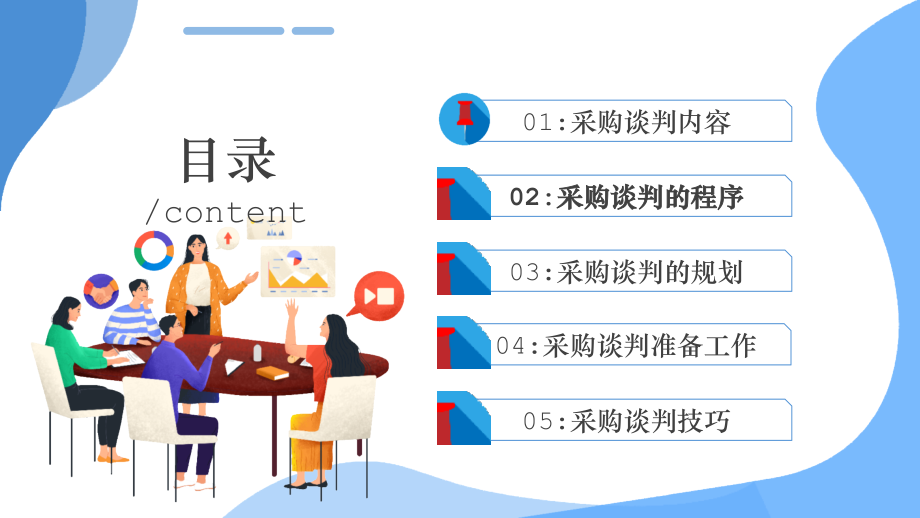 目录
/content

01:采购谈判内容

02:采购谈判的程序

03:采购谈判的规划

04:采购谈判准备工作

05:采购谈判技巧